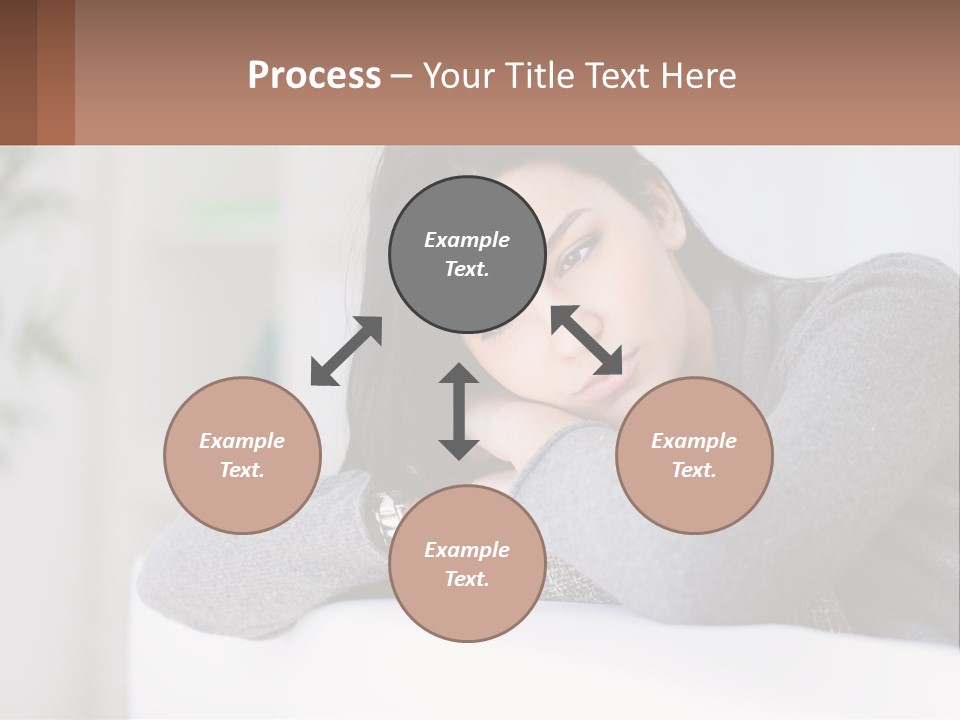 Process – Your Title Text Here

Example Text.

Example Text.

Example Text.

Example Text.